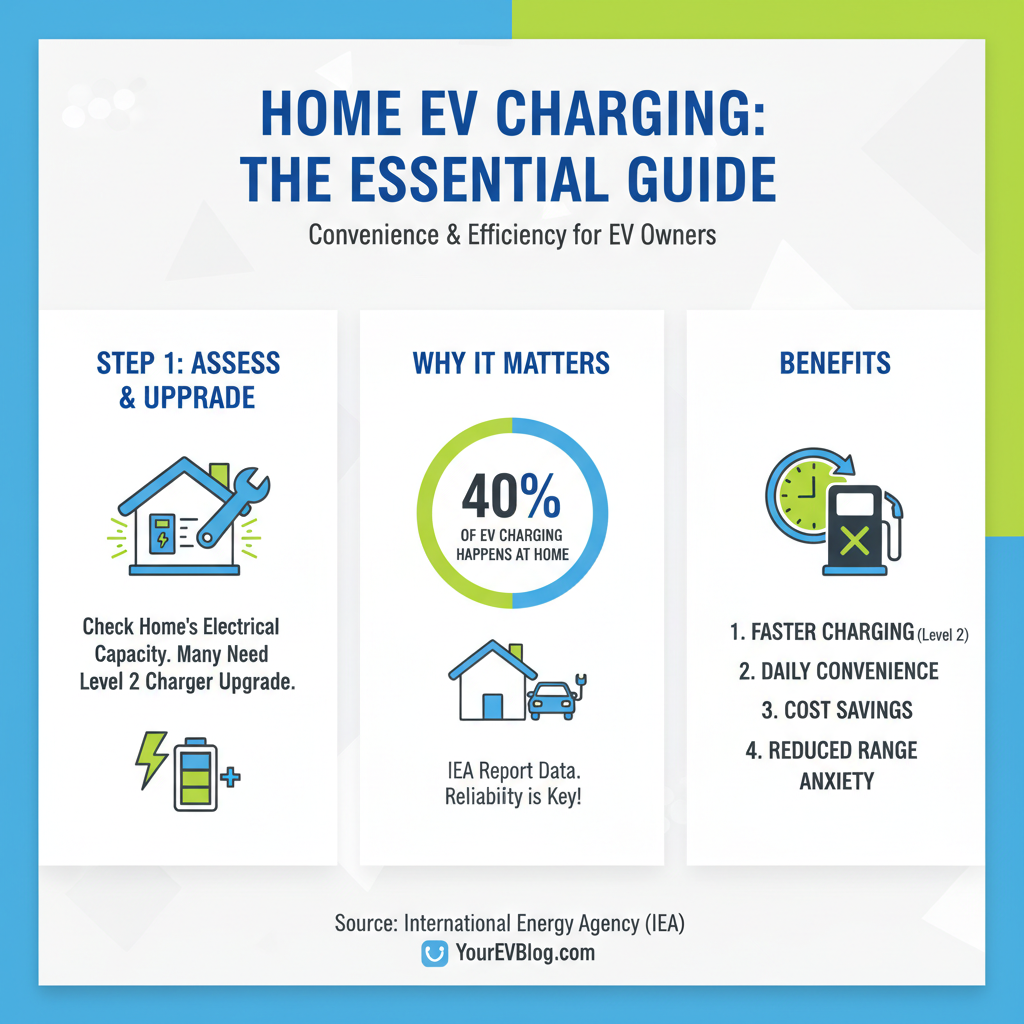 HOME EV CHARGING: THE ESSENTIAL GUIDE

Convenience & Efficiency for EV Owners

STEP 1: ASSESS & UPPRADE

Check Home's Electrical Capacity. Many Need Level 2 Charger Upgrade.

WHY IT MATTERS

40%
OF EV CHARGING HAPPENS AT HOME

IEA Report Data. Reliabiity is Key!

BENEFITS

1. FASTER CHARGING (Level 2)
2. DAILY CONVENIENCE
3. COST SAVINGS
4. REDUCED RANGE ANXIETY

Source: International Energy Agency (IEA)
YourEVBlog.com